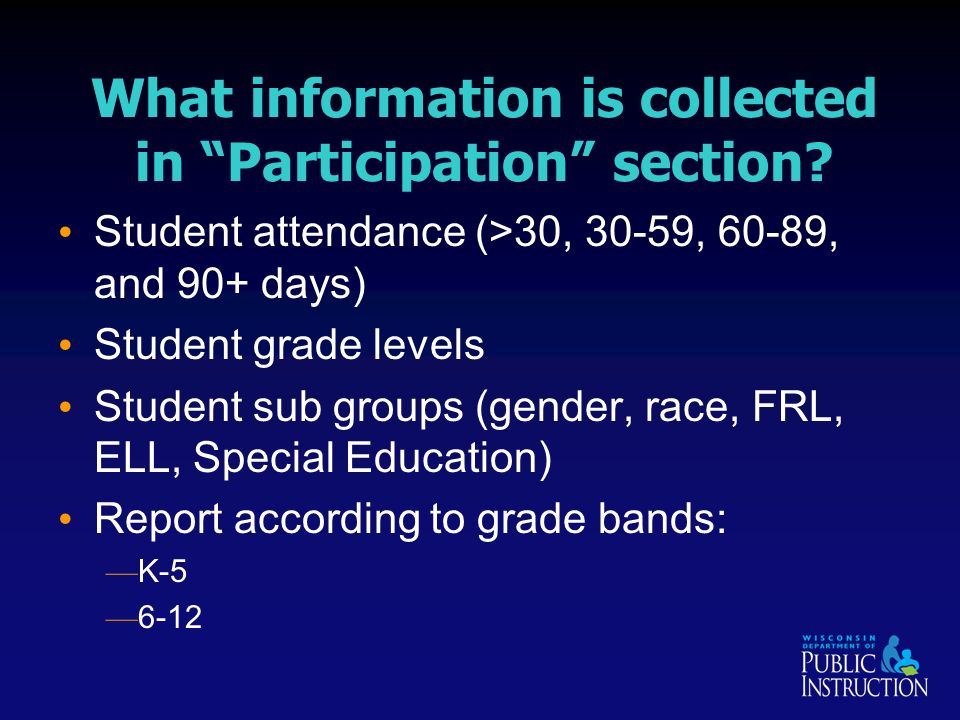 What information is collected in “Participation” section?

• Student attendance (>30, 30-59, 60-89, and 90+ days)
• Student grade levels
• Student sub groups (gender, race, FRL, ELL, Special Education)
• Report according to grade bands:
— K-5
— 6-12

WISCONSIN DEPARTMENT OF PUBLIC INSTRUCTION